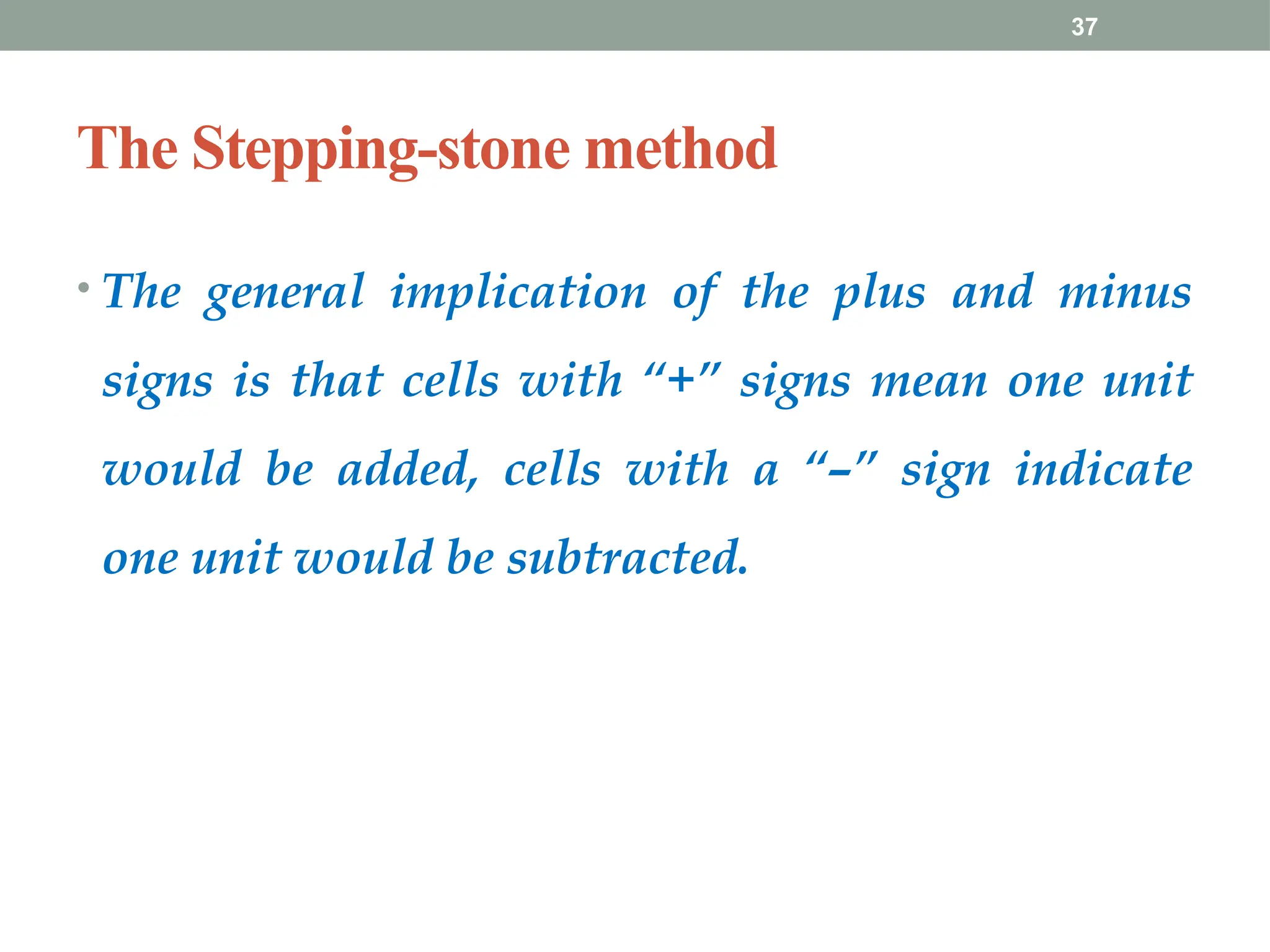 37

The Stepping-stone method

• The general implication of the plus and minus signs is that cells with “+” signs mean one unit would be added, cells with a “–” sign indicate one unit would be subtracted.